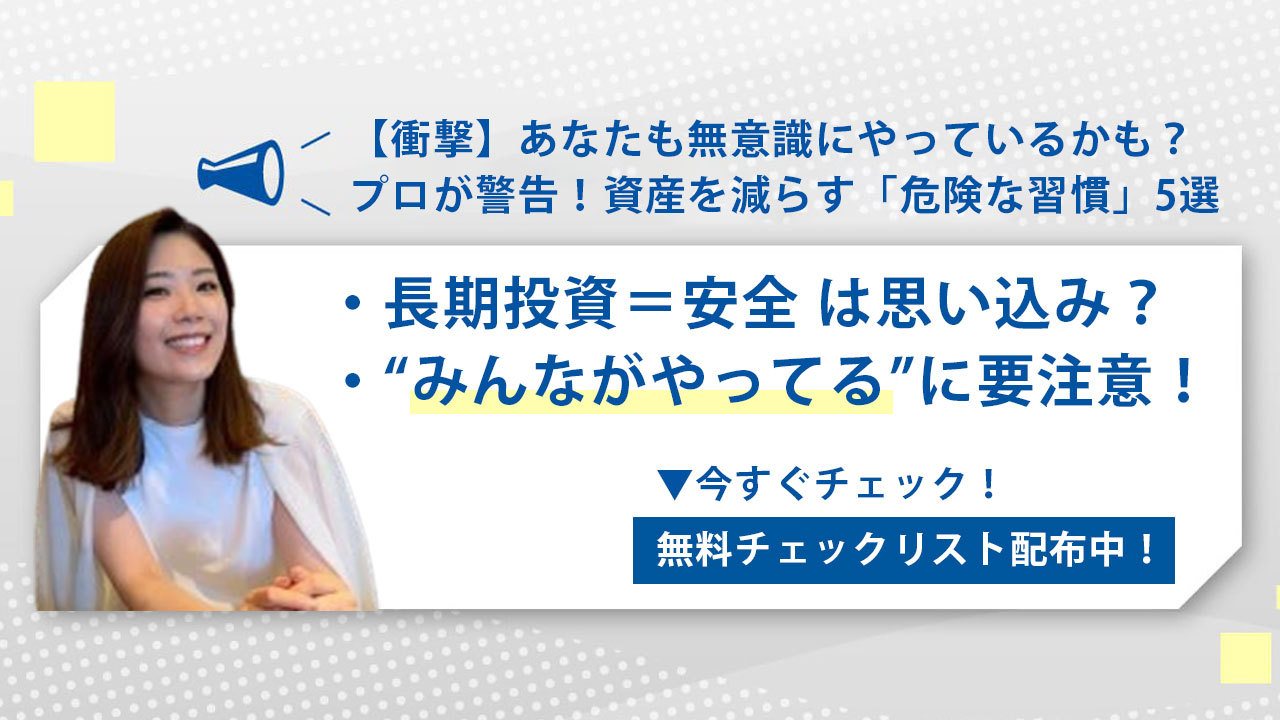 【衝撃】あなたも無意識にやっているかも？
プロが警告！資産を減らす「危険な習慣」5選

・長期投資＝安全 は思い込み？
・“みんながやってる”に要注意！

▼今すぐチェック！

無料チェックリスト配布中！